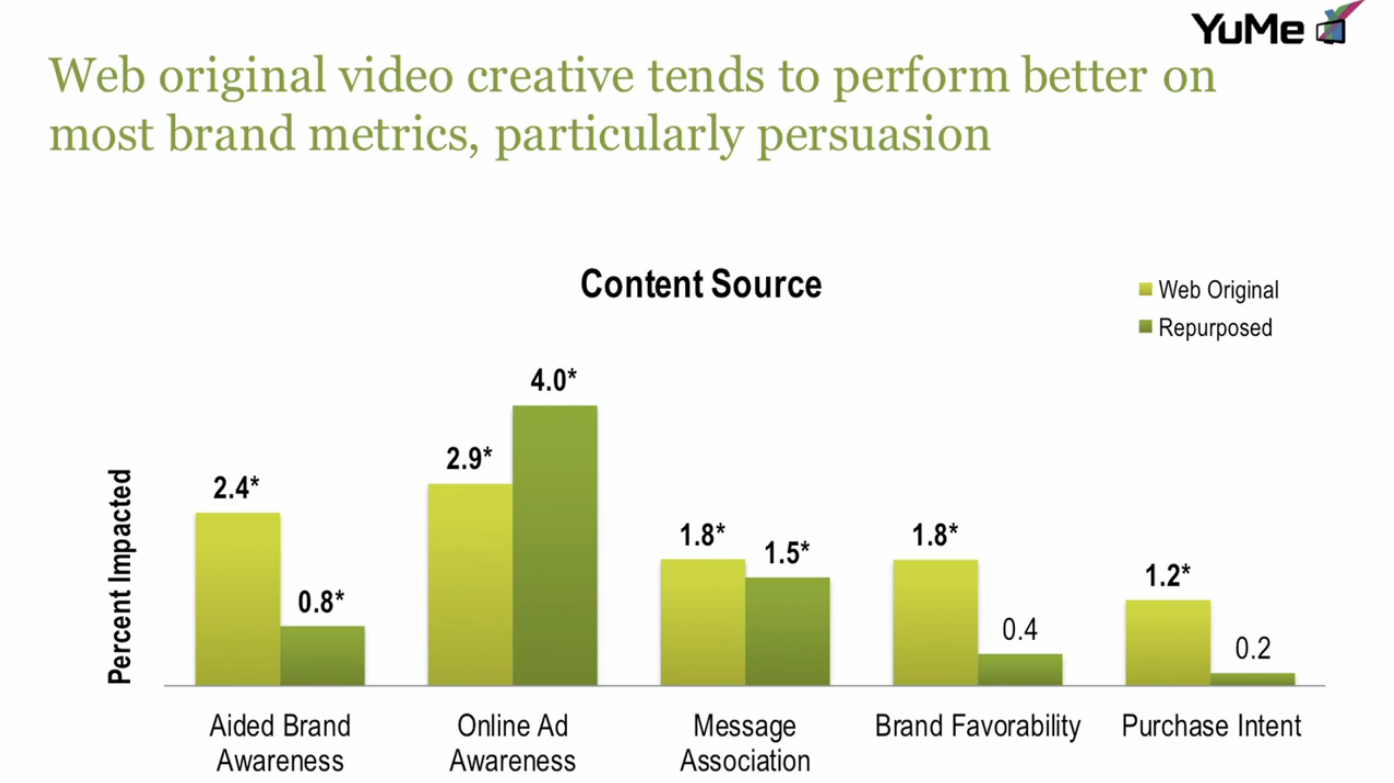 YuMe

Web original video creative tends to perform better on most brand metrics, particularly persuasion

Content Source

Web Original
Repurposed

Percent Impacted

2.4*
0.8*
2.9*
4.0*
1.8*
1.5*
1.8*
0.4
1.2*
0.2

Aided Brand Awareness
Online Ad Awareness
Message Association
Brand Favorability
Purchase Intent